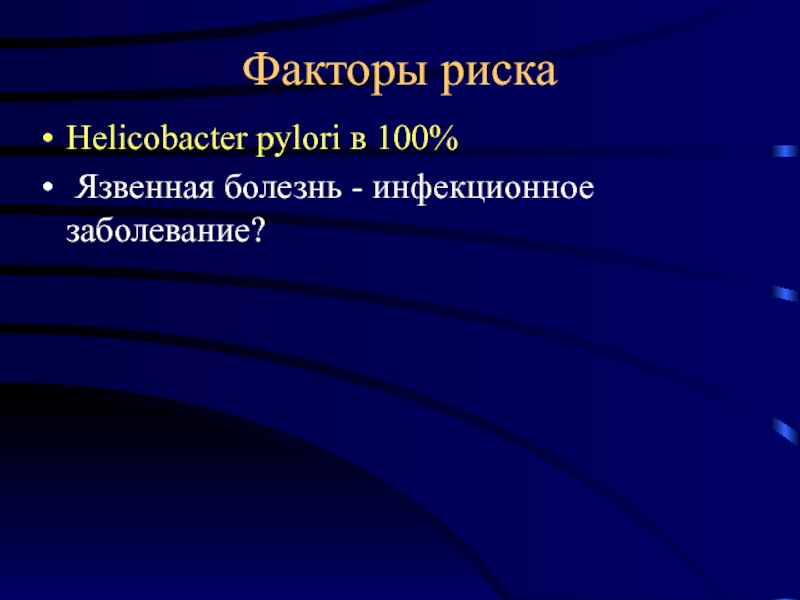 Факторы риска

• Helicobacter pylori в 100%
• Язвенная болезнь - инфекционное заболевание?